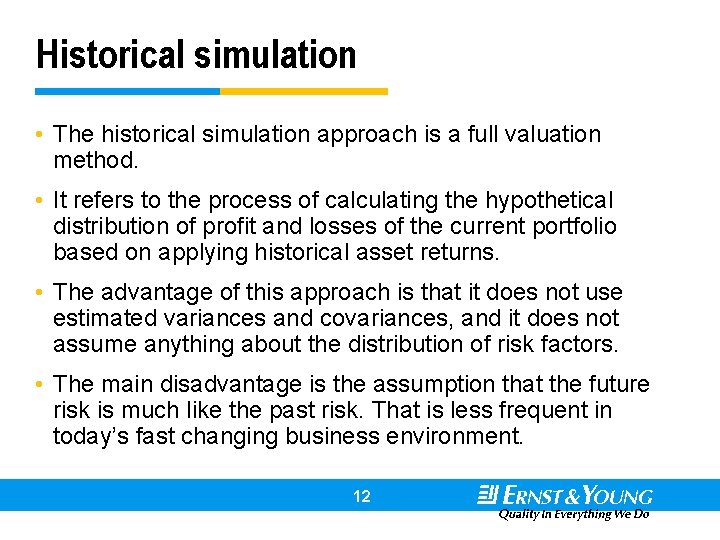 Historical simulation

• The historical simulation approach is a full valuation method.

• It refers to the process of calculating the hypothetical distribution of profit and losses of the current portfolio based on applying historical asset returns.

• The advantage of this approach is that it does not use estimated variances and covariances, and it does not assume anything about the distribution of risk factors.

• The main disadvantage is the assumption that the future risk is much like the past risk. That is less frequent in today's fast changing business environment.

12

ERNST & YOUNG
Quality In Everything We Do